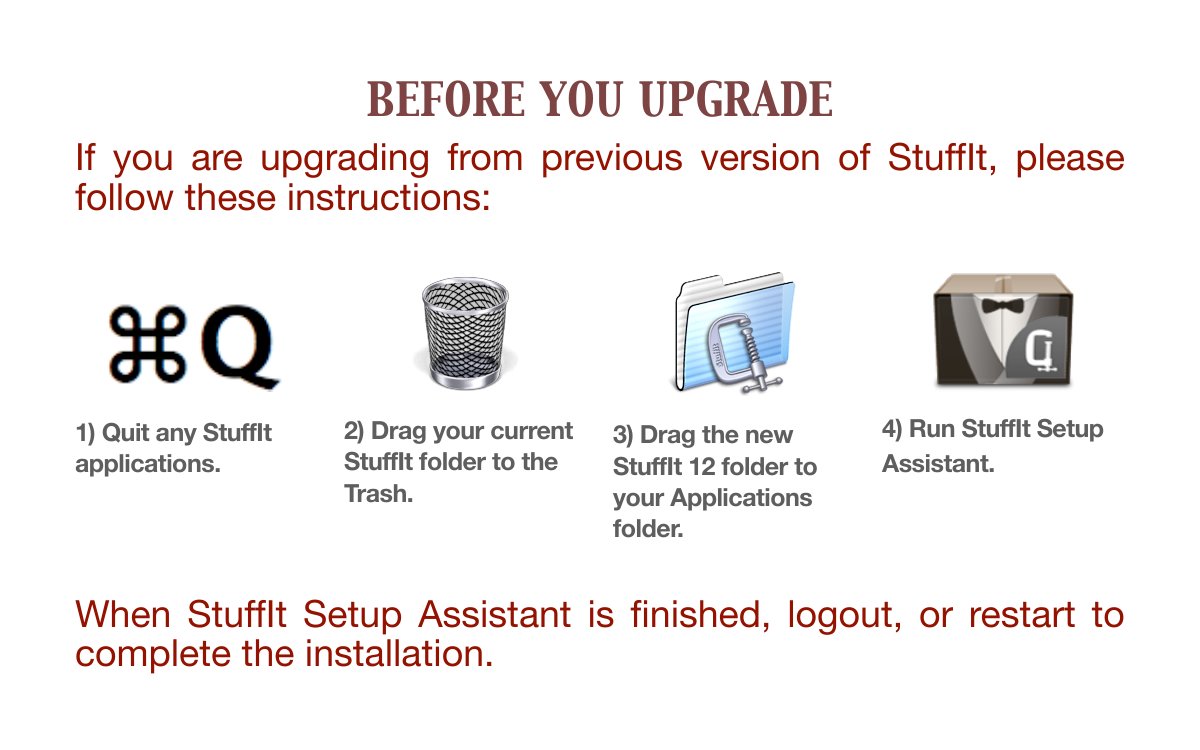 BEFORE YOU UPGRADE

If you are upgrading from previous version of StuffIt, please follow these instructions:

⌘Q

1) Quit any StuffIt applications.

2) Drag your current StuffIt folder to the Trash.

3) Drag the new StuffIt 12 folder to your Applications folder.

4) Run StuffIt Setup Assistant.

When StuffIt Setup Assistant is finished, logout, or restart to complete the installation.